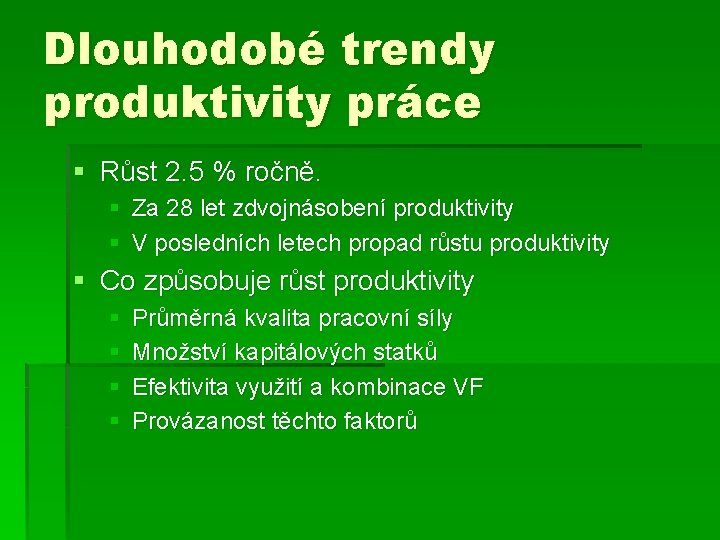 Dlouhodobé trendy produktivity práce

▪ Růst 2.5 % ročně.
▪ Za 28 let zdvojnásobení produktivity
▪ V posledních letech propad růstu produktivity
▪ Co způsobuje růst produktivity
▪ Průměrná kvalita pracovní síly
▪ Množství kapitálových statků
▪ Efektivita využití a kombinace VF
▪ Provázanost těchto faktorů